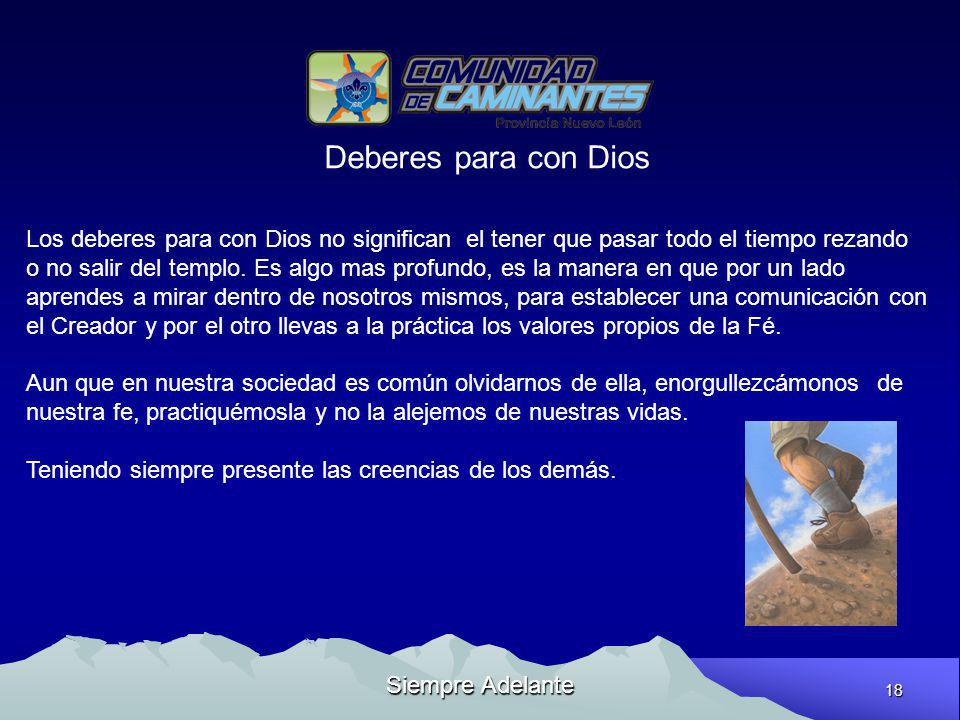 COMUNIDAD DE CAMINANTES
Provincia Nuevo León

Deberes para con Dios

Los deberes para con Dios no significan el tener que pasar todo el tiempo rezando o no salir del templo. Es algo mas profundo, es la manera en que por un lado aprendes a mirar dentro de nosotros mismos, para establecer una comunicación con el Creador y por el otro llevas a la práctica los valores propios de la Fé.

Aun que en nuestra sociedad es común olvidarnos de ella, enorgullezcámonos de nuestra fe, practiquémosla y no la alejemos de nuestras vidas.

Teniendo siempre presente las creencias de los demás.

Siempre Adelante

18